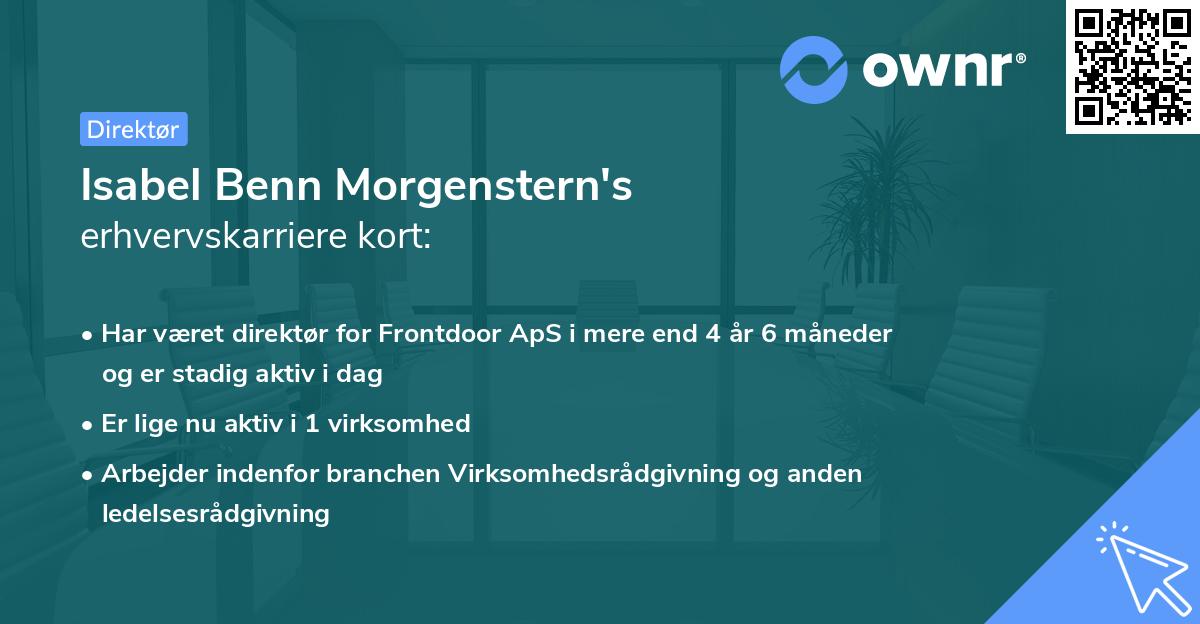 ownr®

Direktør

Isabel Benn Morgenstern's
erhvervskarriere kort:

• Har været direktør for Frontdoor ApS i mere end 4 år 6 måneder og er stadig aktiv i dag

• Er lige nu aktiv i 1 virksomhed

• Arbejder indenfor branchen Virksomhedsrådgivning og anden ledelsesrådgivning